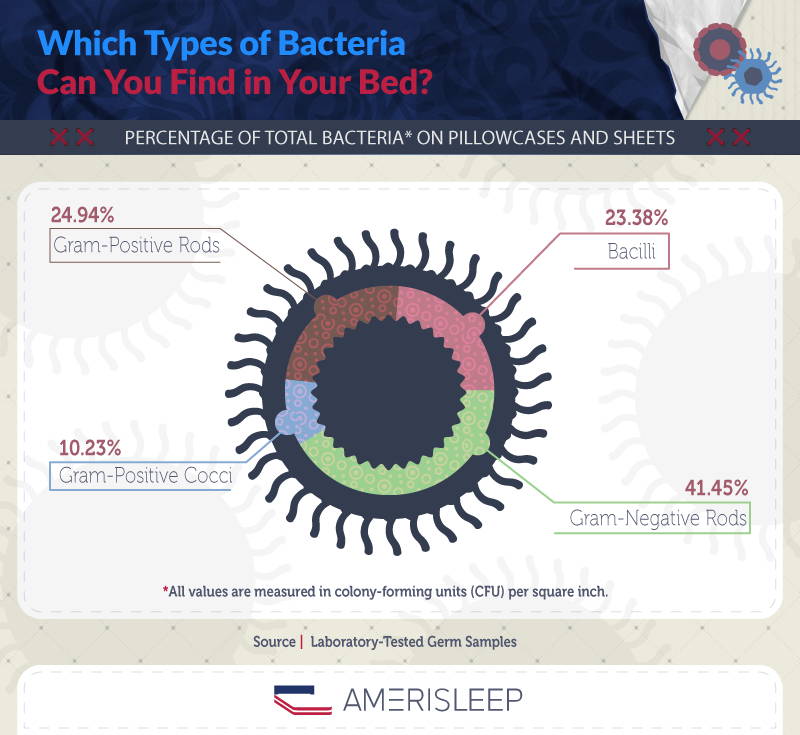 Which Types of Bacteria
Can You Find in Your Bed?

PERCENTAGE OF TOTAL BACTERIA* ON PILLOWCASES AND SHEETS

24.94%
Gram-Positive Rods

23.38%
Bacilli

10.23%
Gram-Positive Cocci

41.45%
Gram-Negative Rods

*All values are measured in colony-forming units (CFU) per square inch.

Source | Laboratory-Tested Germ Samples

AMERISLEEP